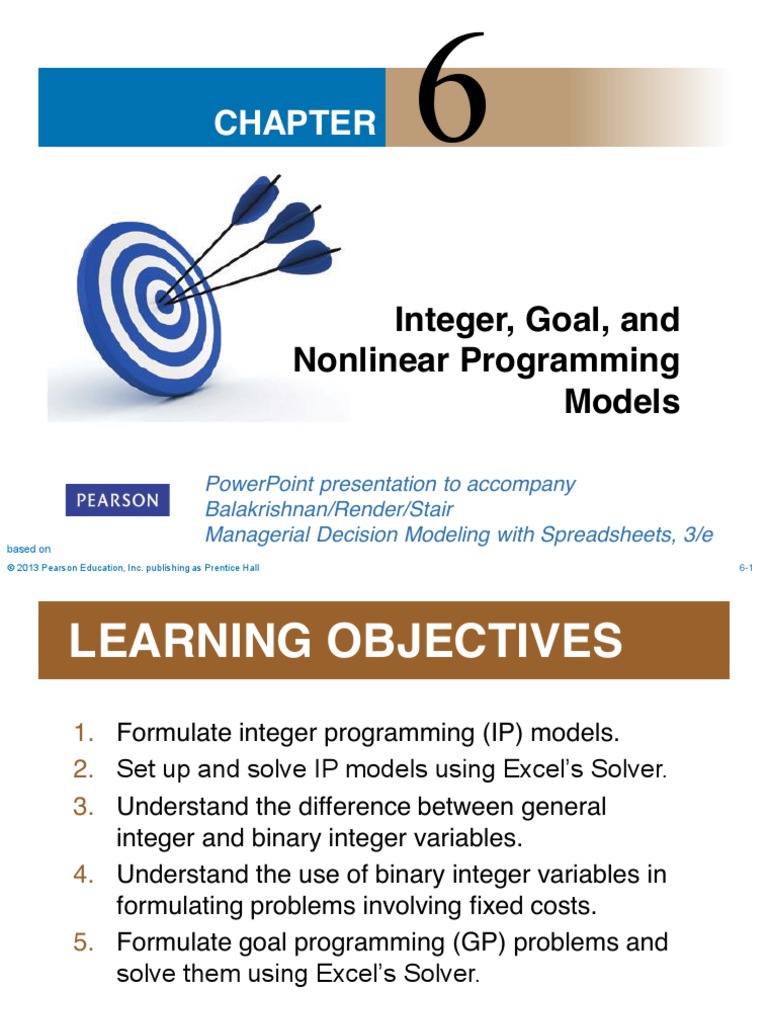 CHAPTER 6

Integer, Goal, and Nonlinear Programming Models

PEARSON

PowerPoint presentation to accompany
Balakrishnan/Render/Stair
Managerial Decision Modeling with Spreadsheets, 3/e

based on

© 2013 Pearson Education, Inc. publishing as Prentice Hall

6-1

LEARNING OBJECTIVES

1. Formulate integer programming (IP) models.
2. Set up and solve IP models using Excel's Solver.
3. Understand the difference between general integer and binary integer variables.
4. Understand the use of binary integer variables in formulating problems involving fixed costs.
5. Formulate goal programming (GP) problems and solve them using Excel's Solver.